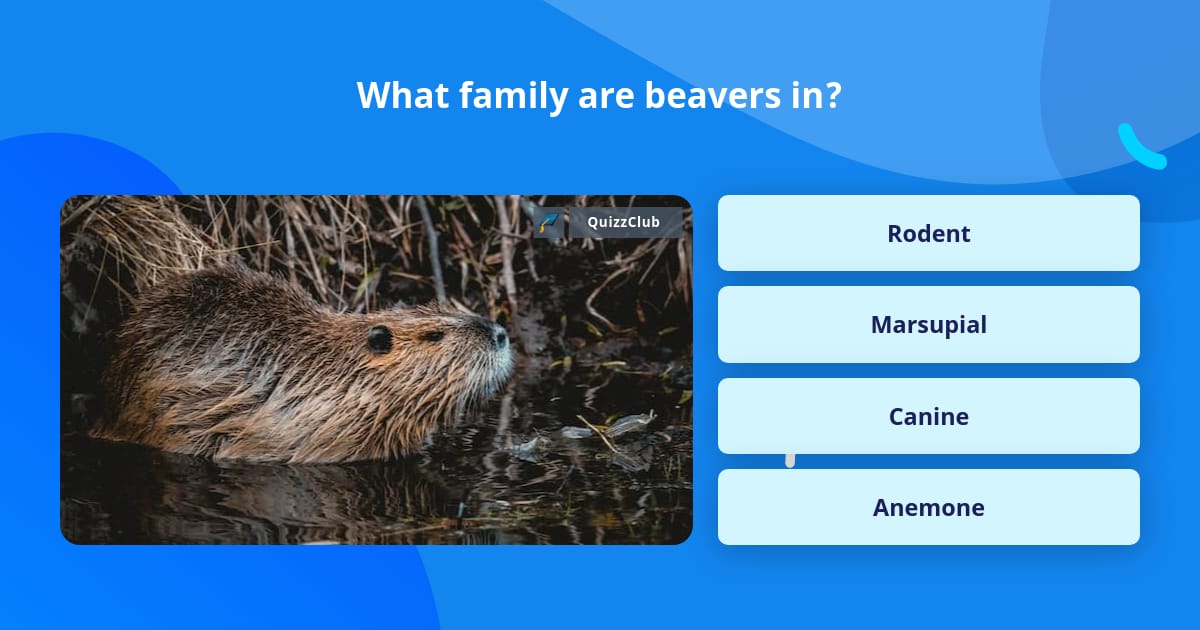 What family are beavers in?

QuizzClub

Rodent

Marsupial

Canine

Anemone